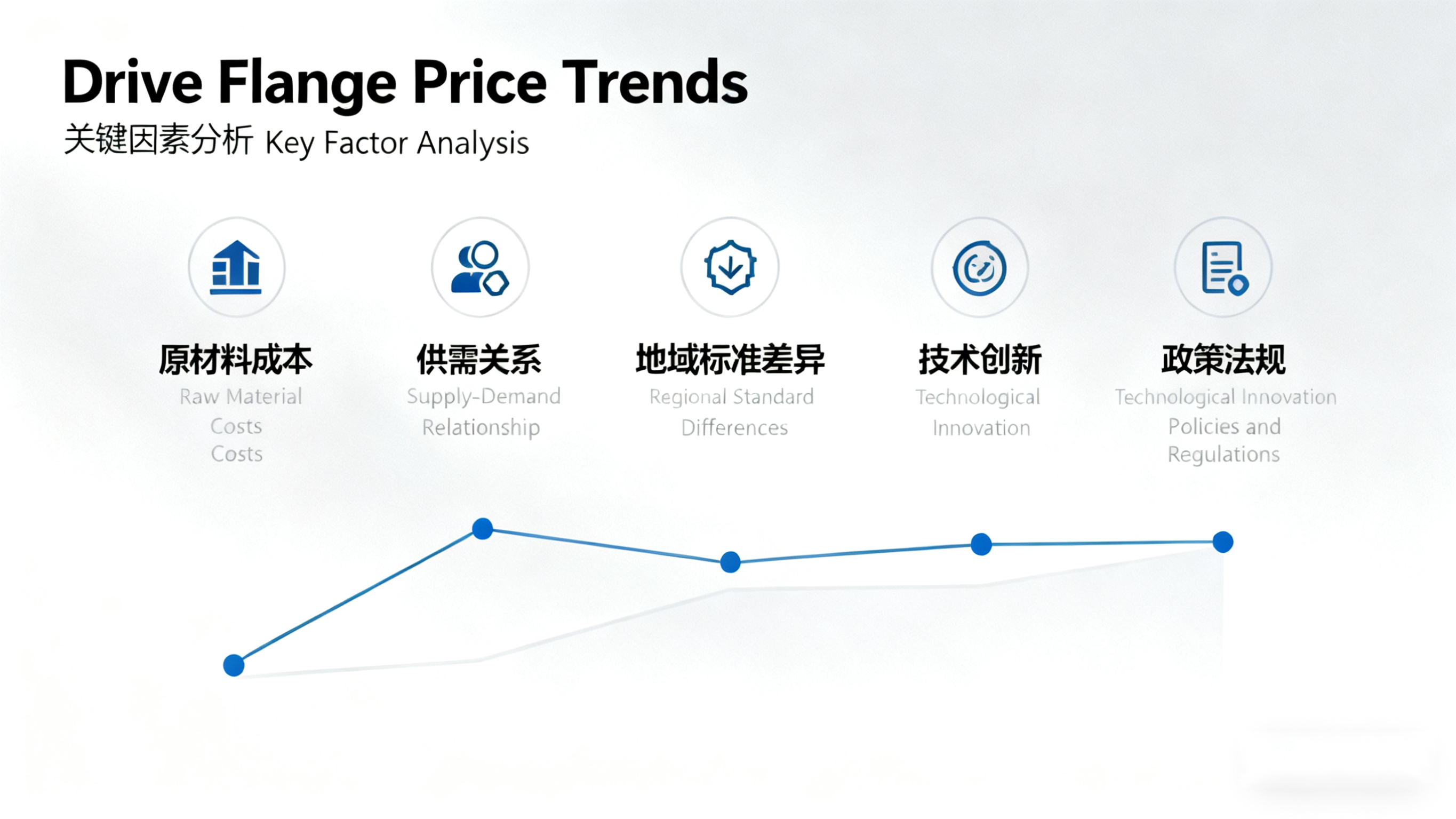 Drive Flange Price Trends

关键因素分析 Key Factor Analysis

原材料成本
Raw Material Costs Costs

供需关系
Supply-Demand Relationship

地域标准差异
Regional Standard Differences

技术创新
Technological Innovation

政策法规
Technological Innovation Policies and Regulations